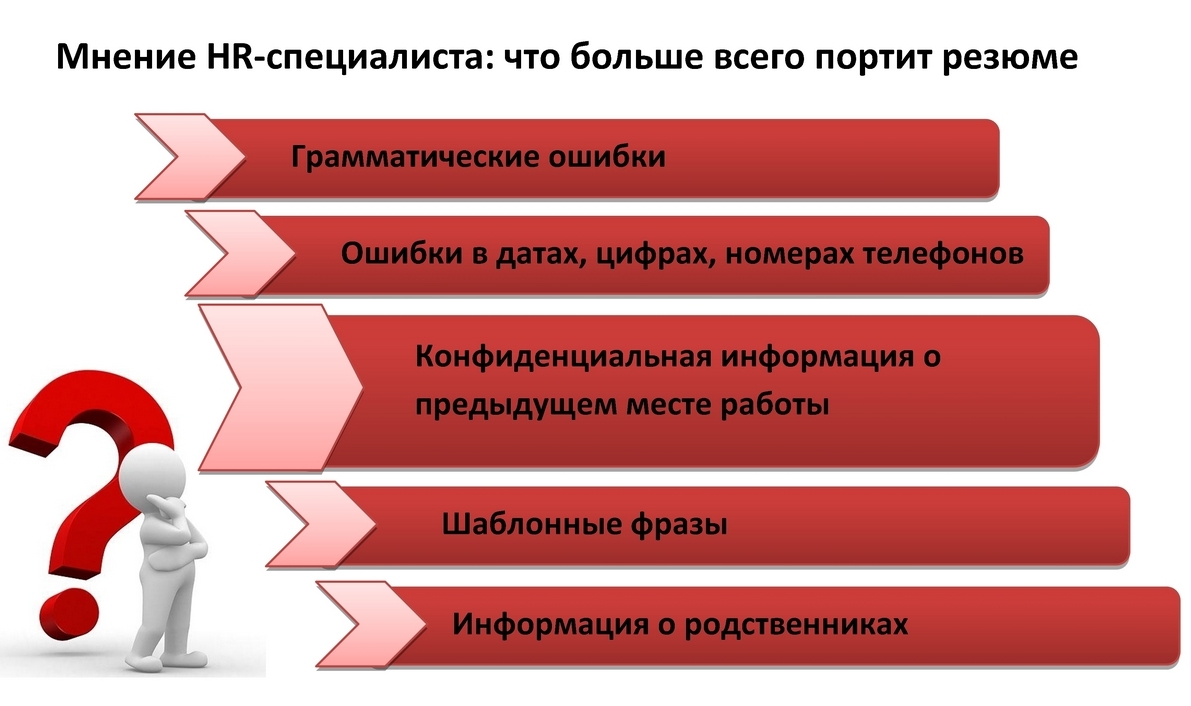 Мнение HR-специалиста: что больше всего портит резюме

Грамматические ошибки

Ошибки в датах, цифрах, номерах телефонов

Конфиденциальная информация о предыдущем месте работы

Шаблонные фразы

Информация о родственниках